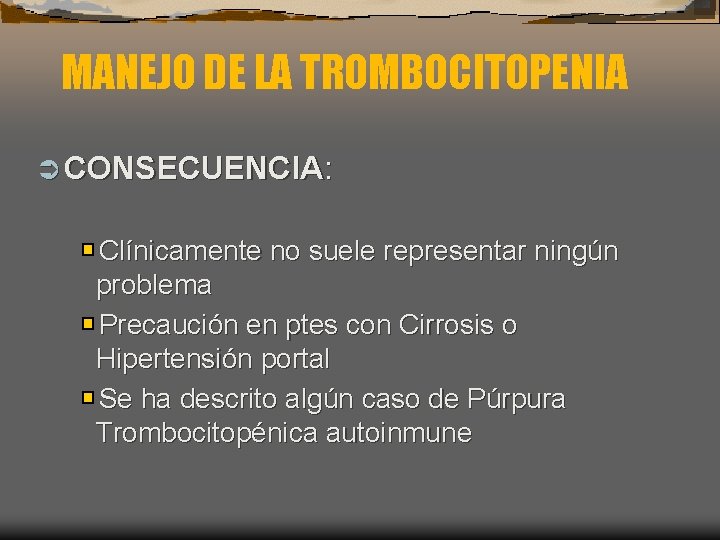 MANEJO DE LA TROMBOCITOPENIA

CONSECUENCIA:

Clínicamente no suele representar ningún problema

Precaución en ptes con Cirrosis o Hipertensión portal

Se ha descrito algún caso de Púrpura Trombocitopénica autoinmune